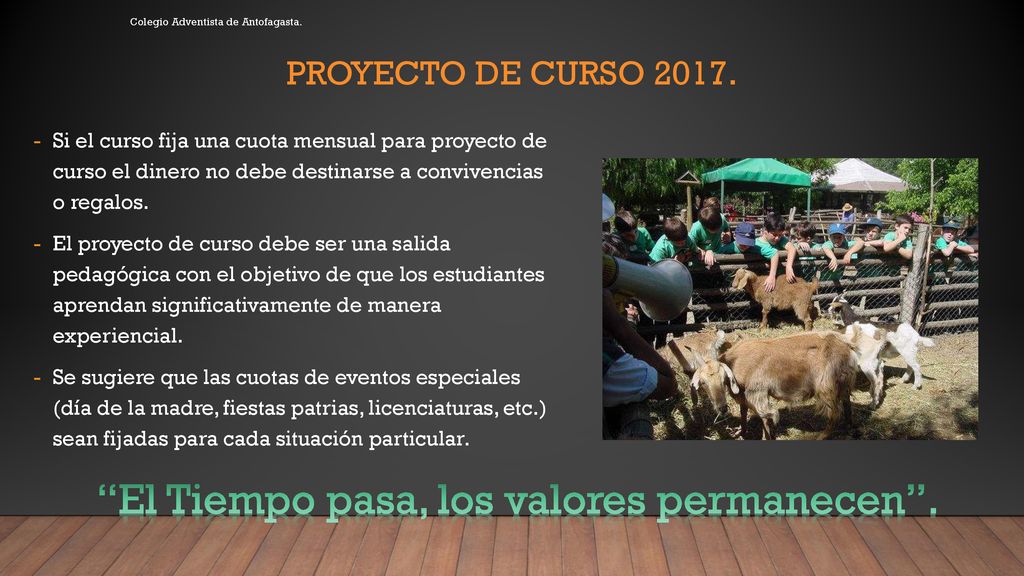 Colegio Adventista de Antofagasta.

PROYECTO DE CURSO 2017.

- Si el curso fija una cuota mensual para proyecto de curso el dinero no debe destinarse a convivencias o regalos.
- El proyecto de curso debe ser una salida pedagógica con el objetivo de que los estudiantes aprendan significativamente de manera experiencial.
- Se sugiere que las cuotas de eventos especiales (día de la madre, fiestas patrias, licenciaturas, etc.) sean fijadas para cada situación particular.

“El Tiempo pasa, los valores permanecen”.